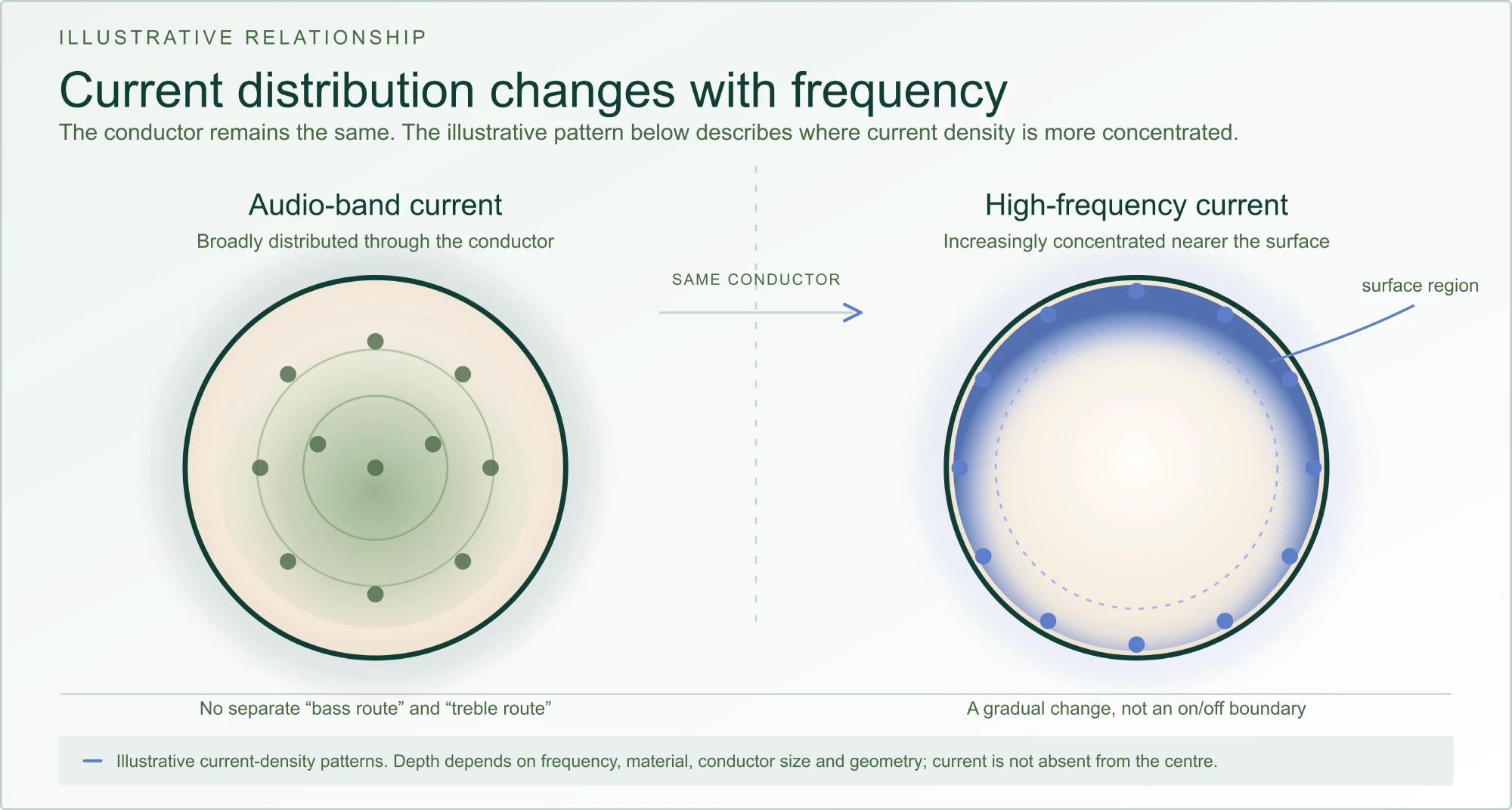 ILLUSTRATIVE RELATIONSHIP

Current distribution changes with frequency

The conductor remains the same. The illustrative pattern below describes where current density is more concentrated.

Audio-band current

Broadly distributed through the conductor

SAME CONDUCTOR

High-frequency current

Increasingly concentrated nearer the surface

surface region

No separate “bass route” and “treble route”

A gradual change, not an on/off boundary

Illustrative current-density patterns. Depth depends on frequency, material, conductor size and geometry; current is not absent from the centre.